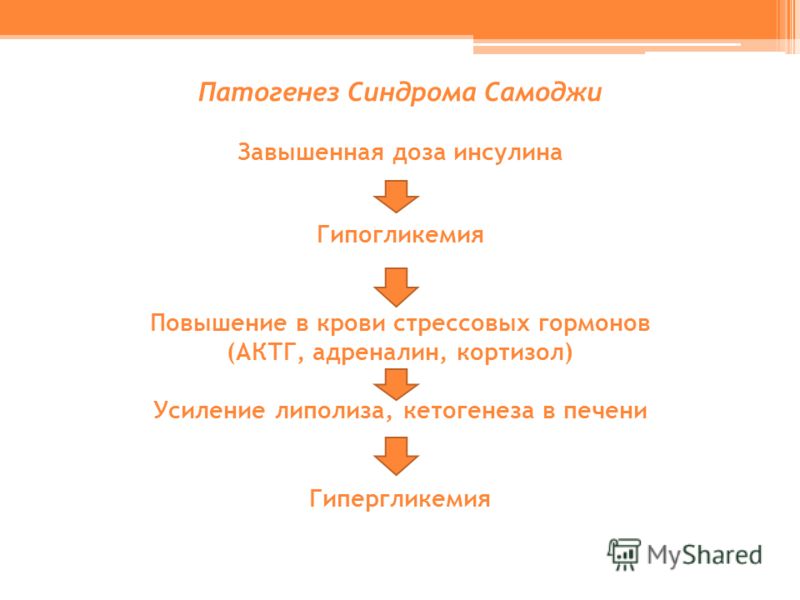 Патогенез Синдрома Самоджи

Завышенная доза инсулина

Гипогликемия

Повышение в крови стрессовых гормонов (АКТГ, адреналин, кортизол)

Усиление липолиза, кетогенеза в печени

Гипергликемия

MyShared